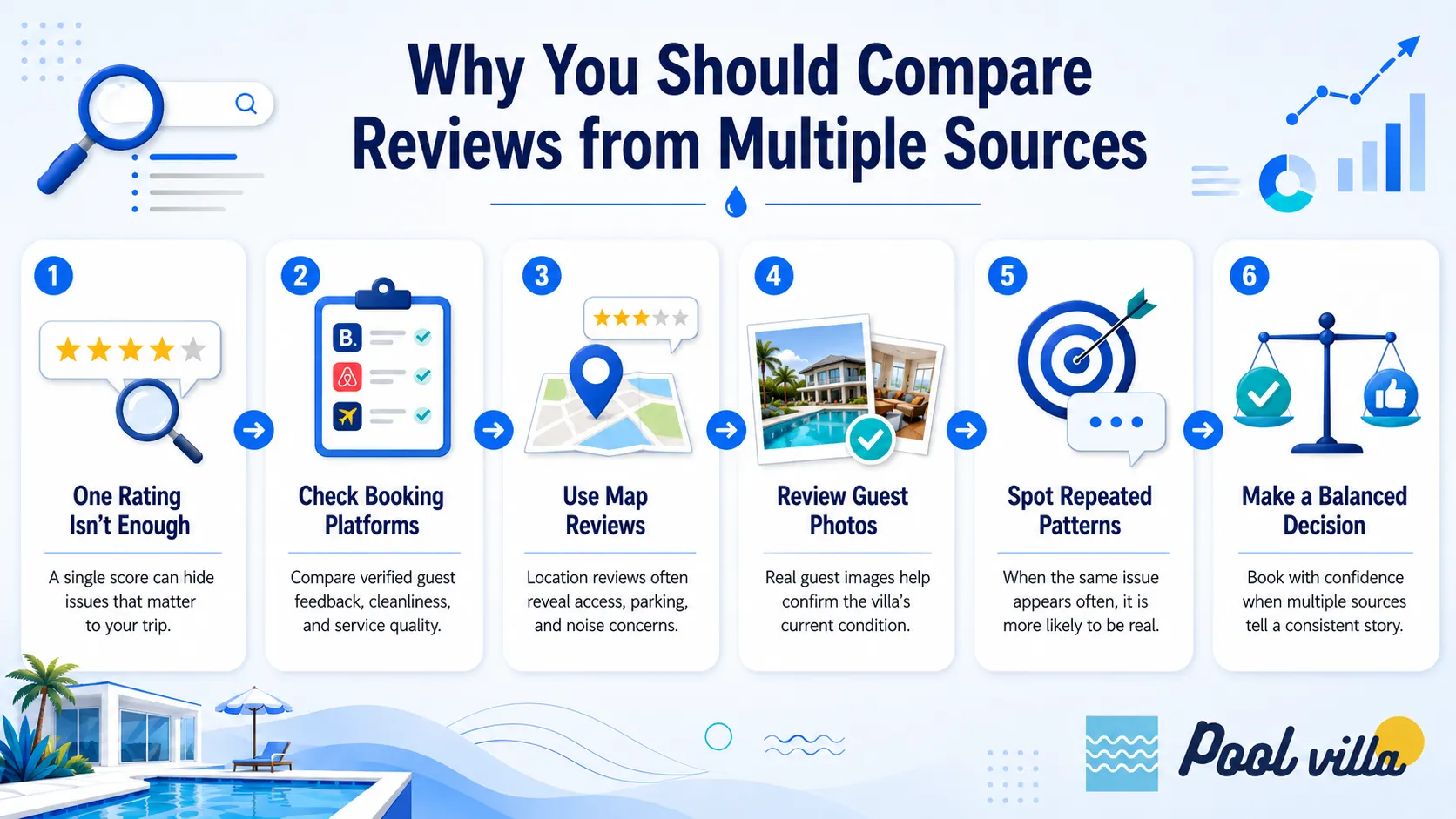 Why You Should Compare Reviews from Multiple Sources

1

One Rating Isn't Enough

A single score can hide issues that matter to your trip.

2

B.

Check Booking Platforms

Compare verified guest feedback, cleanliness, and service quality.

3

Use Map Reviews

Location reviews often reveal access, parking, and noise concerns.

4

Review Guest Photos

Real guest images help confirm the villa's current condition.

5

Spot Repeated Patterns

When the same issue appears often, it is more likely to be real.

6

Make a Balanced Decision

Book with confidence when multiple sources tell a consistent story.

Pool villa